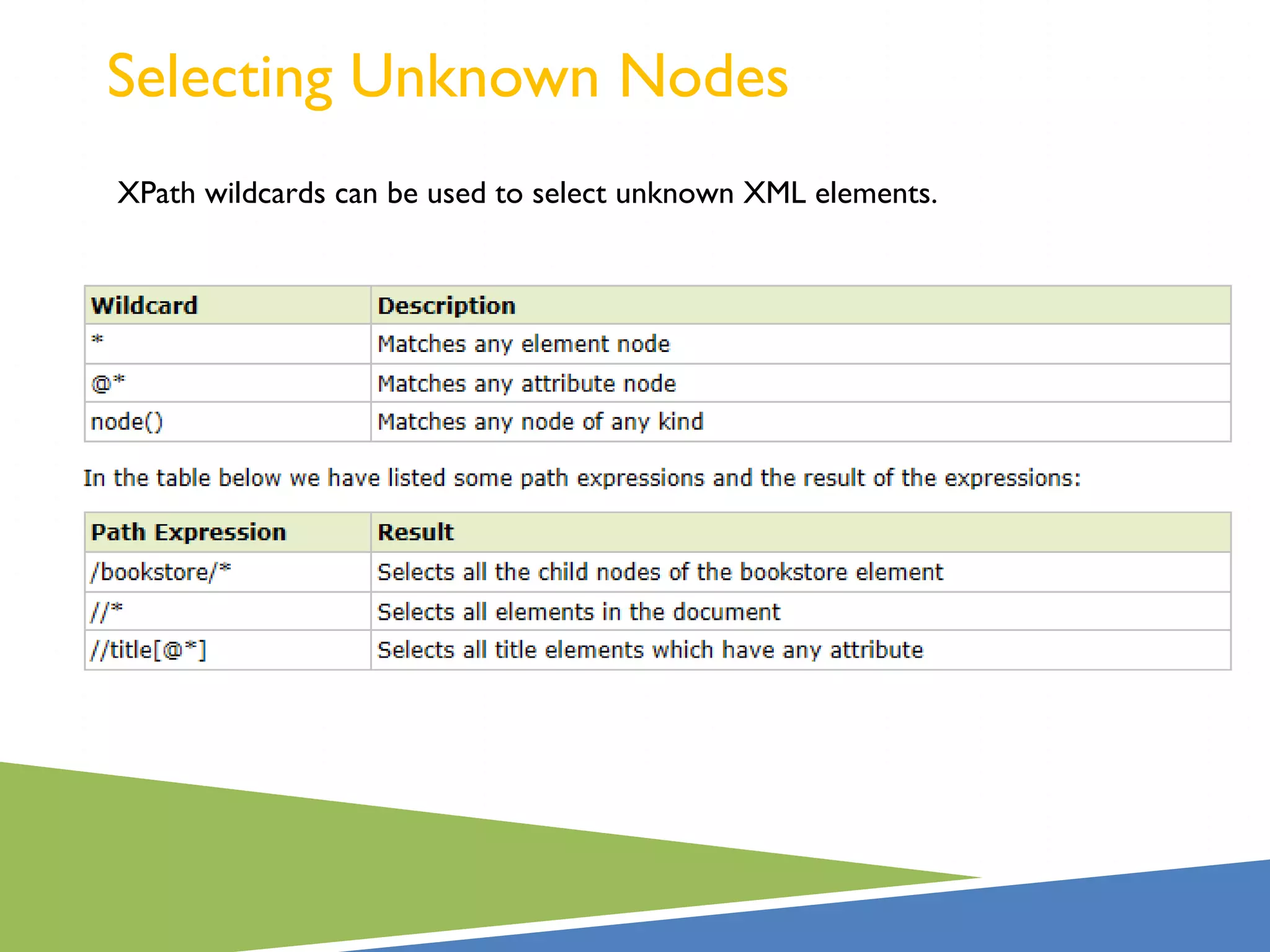 Selecting Unknown Nodes

XPath wildcards can be used to select unknown XML elements.

| Wildcard | Description |
|---|---|
| * | Matches any element node |
| @* | Matches any attribute node |
| node() | Matches any node of any kind |

In the table below we have listed some path expressions and the result of the expressions:

| Path Expression | Result |
|---|---|
| /bookstore/* | Selects all the child nodes of the bookstore element |
| //* | Selects all elements in the document |
| //title[@*] | Selects all title elements which have any attribute |